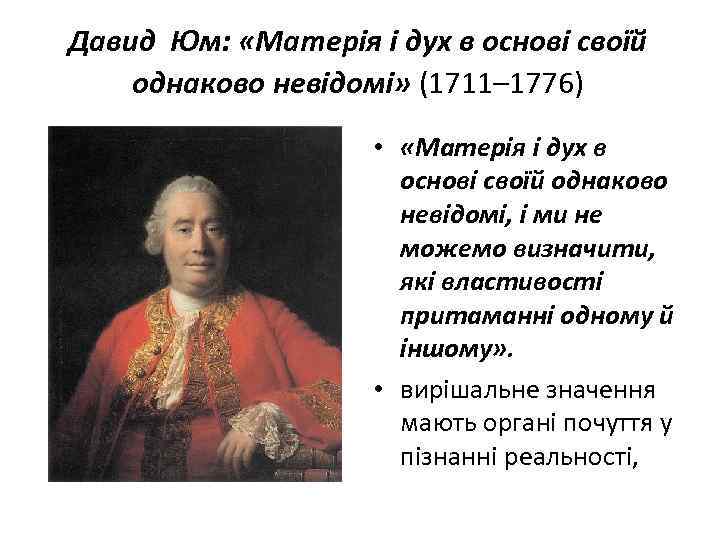 Давид  Юм: «Матерія і дух в основі своїй однаково невідомі» (1711–1776)

• «Матерія і дух в основі своїй однаково невідомі, і ми не можемо визначити, які властивості притаманні одному й іншому».

• вирішальне значення мають органі почуття у пізнанні реальності,